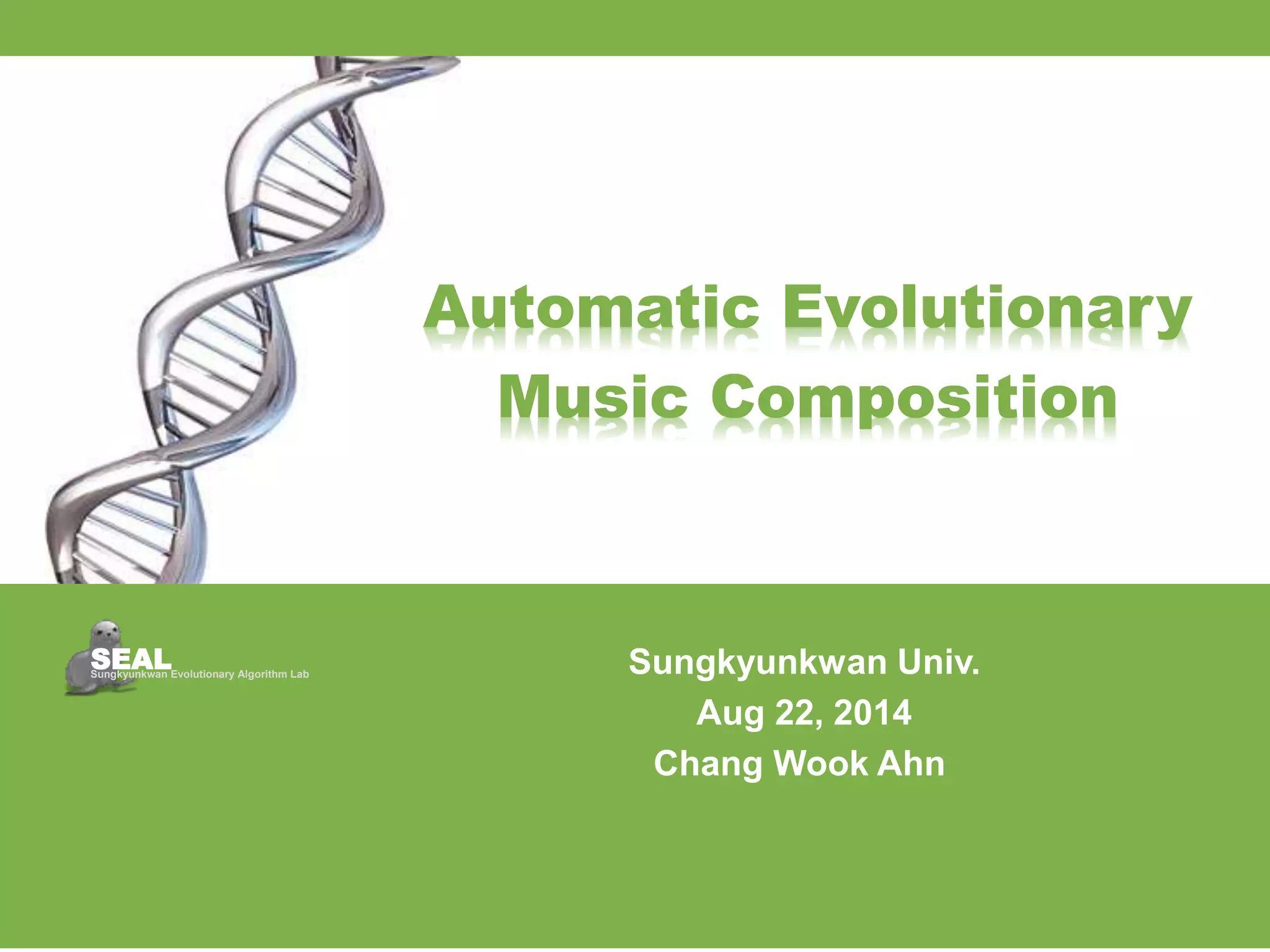 Automatic Evolutionary Music Composition

SEAL
Sungkyunkwan Evolutionary Algorithm Lab

Sungkyunkwan Univ.
Aug 22, 2014
Chang Wook Ahn